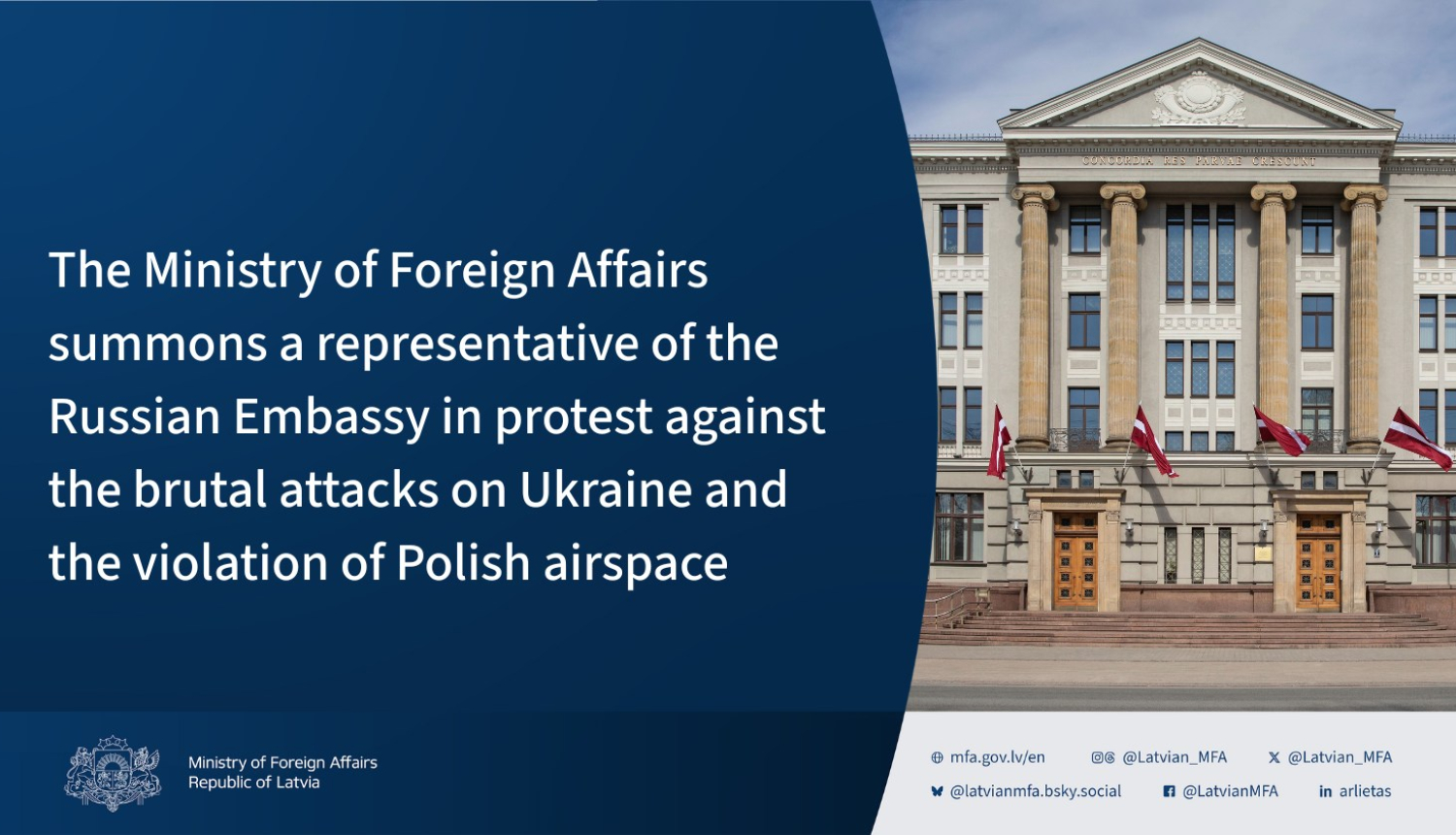 The Ministry of Foreign Affairs summons a representative of the Russian Embassy in protest against the brutal attacks on Ukraine and the violation of Polish airspace

CONCORDIA RES PARVAE CRESCUNT

Ministry of Foreign Affairs
Republic of Latvia

mfa.gov.lv/en
@Latvian_MFA
@Latvian_MFA
@latvianmfa.bsky.social
@LatvianMFA
arlietas